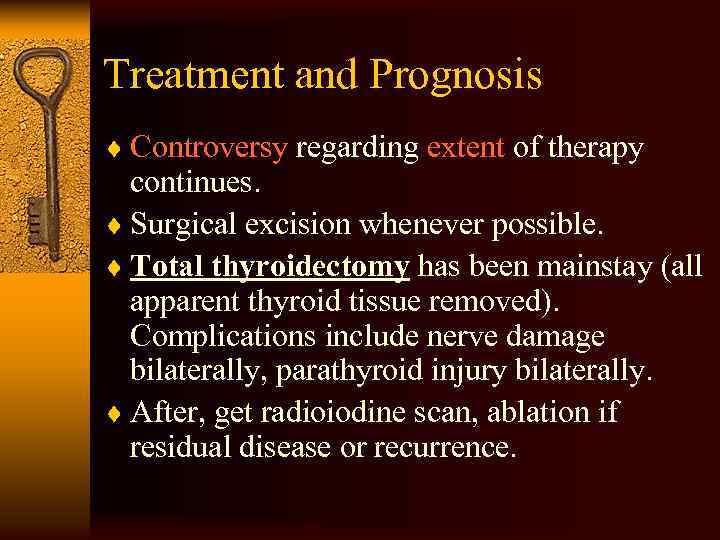 Treatment and Prognosis

♦ Controversy regarding extent of therapy continues.

♦ Surgical excision whenever possible.

♦ Total thyroidectomy has been mainstay (all apparent thyroid tissue removed). Complications include nerve damage bilaterally, parathyroid injury bilaterally.

♦ After, get radioiodine scan, ablation if residual disease or recurrence.